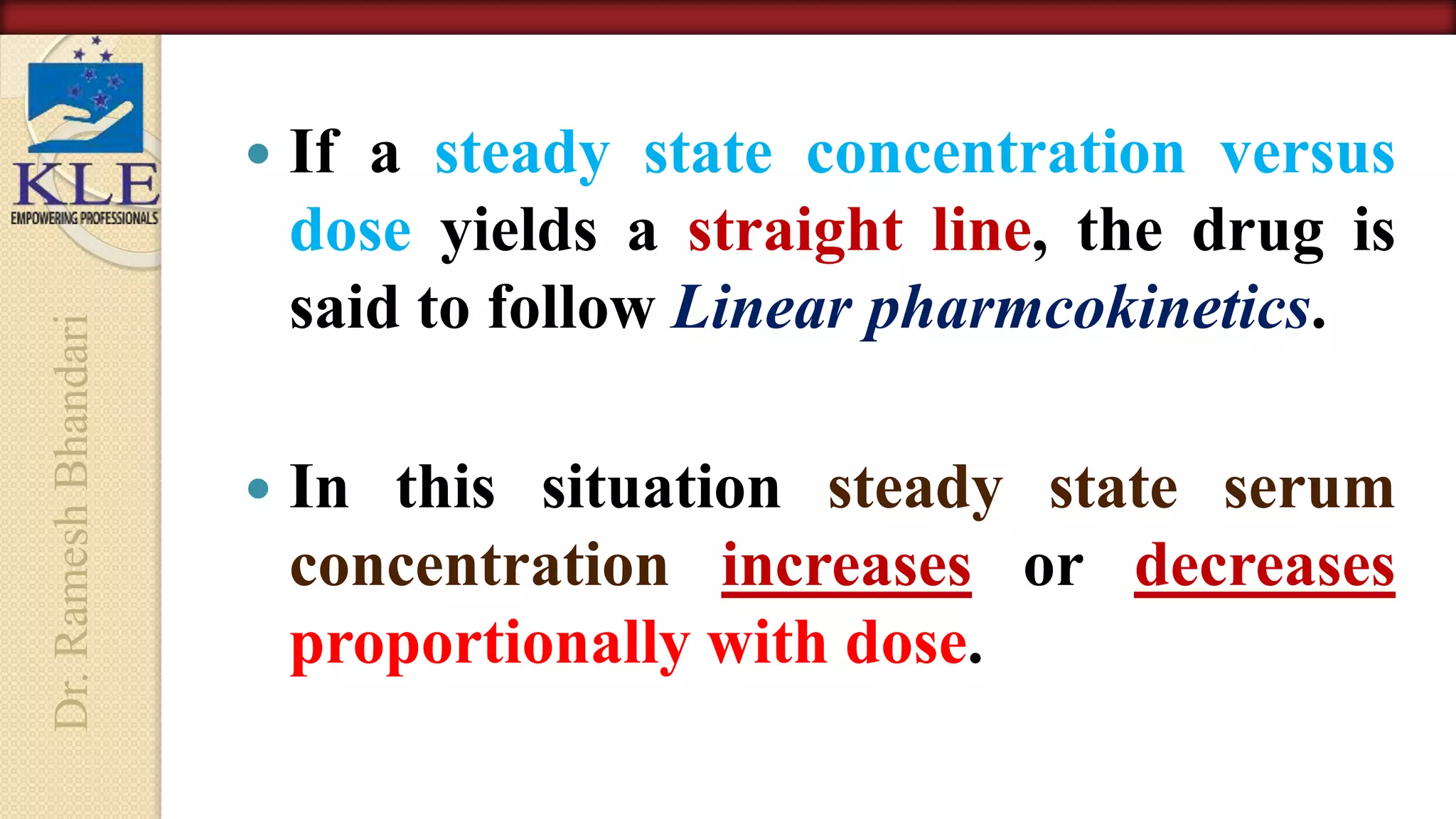 KLE
EMPOWERING PROFESSIONALS

Dr. Ramesh Bhandari

• If a steady state concentration versus dose yields a straight line, the drug is said to follow Linear pharmcokinetics.

• In this situation steady state serum concentration increases or decreases proportionally with dose.